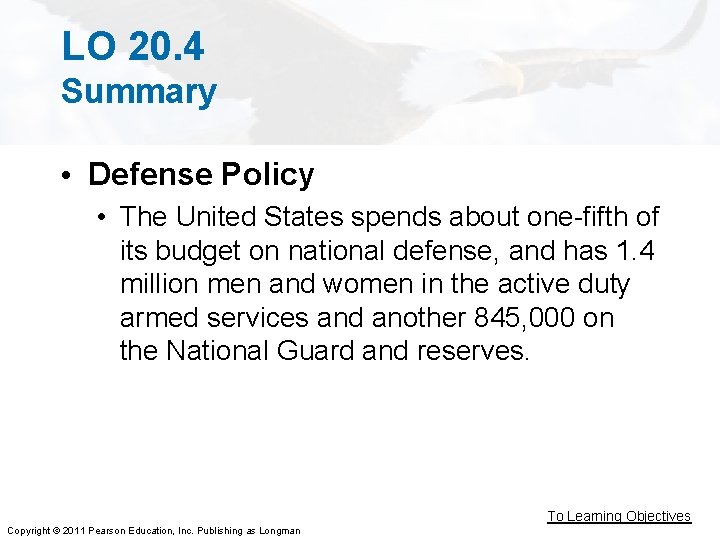 LO 20.4
Summary

• Defense Policy
  • The United States spends about one-fifth of its budget on national defense, and has 1.4 million men and women in the active duty armed services and another 845,000 on the National Guard and reserves.

To Learning Objectives

Copyright © 2011 Pearson Education, Inc. Publishing as Longman